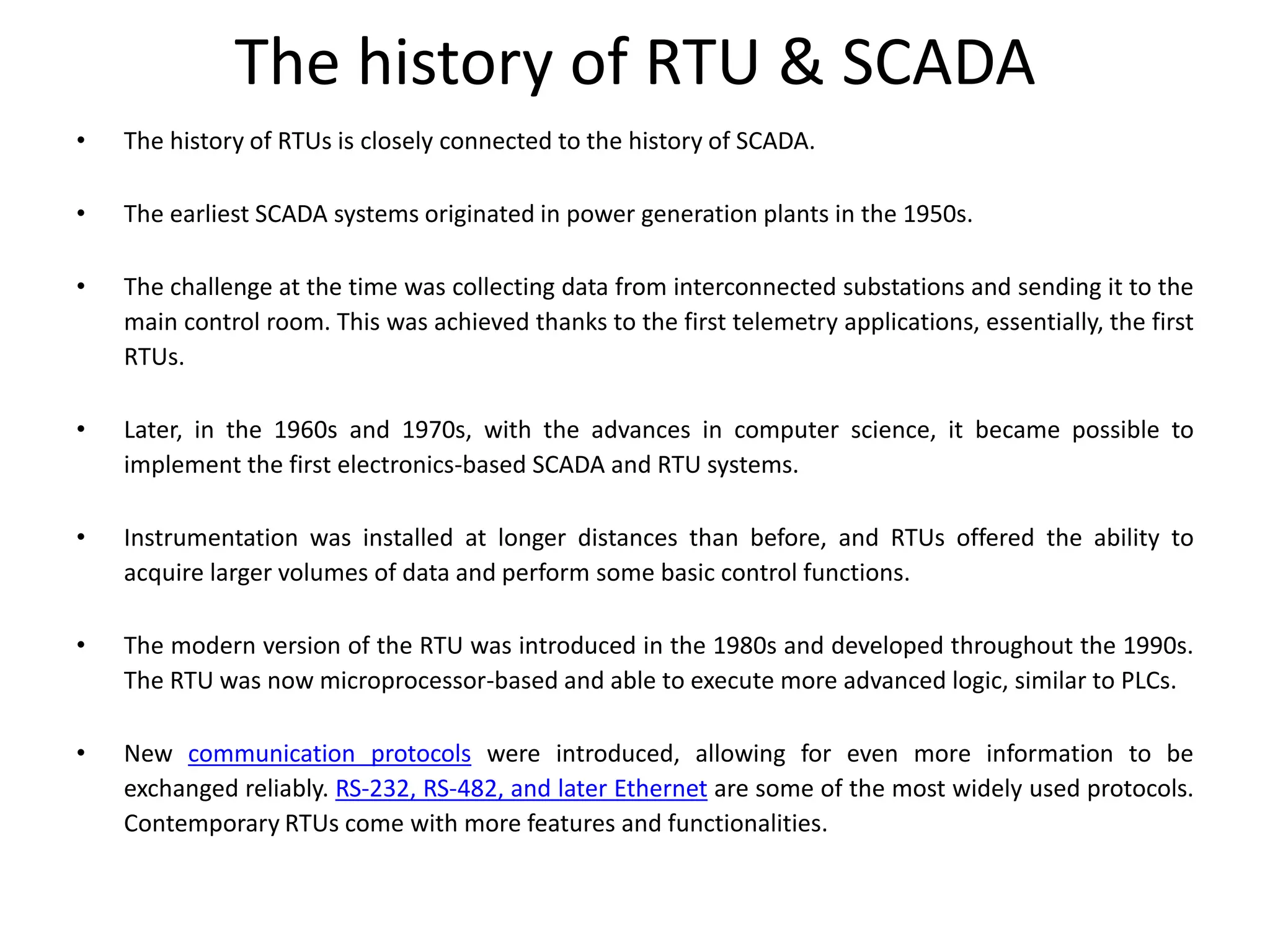 The history of RTU & SCADA

• The history of RTUs is closely connected to the history of SCADA.

• The earliest SCADA systems originated in power generation plants in the 1950s.

• The challenge at the time was collecting data from interconnected substations and sending it to the main control room. This was achieved thanks to the first telemetry applications, essentially, the first RTUs.

• Later, in the 1960s and 1970s, with the advances in computer science, it became possible to implement the first electronics-based SCADA and RTU systems.

• Instrumentation was installed at longer distances than before, and RTUs offered the ability to acquire larger volumes of data and perform some basic control functions.

• The modern version of the RTU was introduced in the 1980s and developed throughout the 1990s. The RTU was now microprocessor-based and able to execute more advanced logic, similar to PLCs.

• New communication protocols were introduced, allowing for even more information to be exchanged reliably. RS-232, RS-482, and later Ethernet are some of the most widely used protocols. Contemporary RTUs come with more features and functionalities.